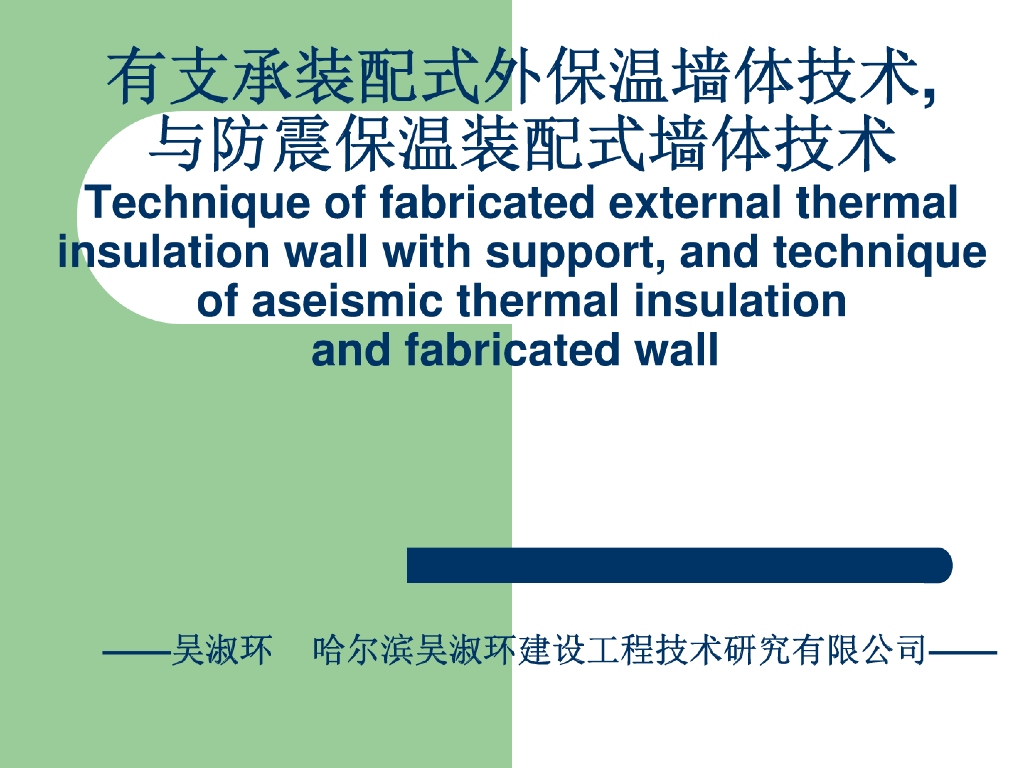 有支承装配式外保温墙体技术,
与防震保温装配式墙体技术
Technique of fabricated external thermal insulation wall with support, and technique of aseismic thermal insulation and fabricated wall

——吴淑环　哈尔滨吴淑环建设工程技术研究有限公司——